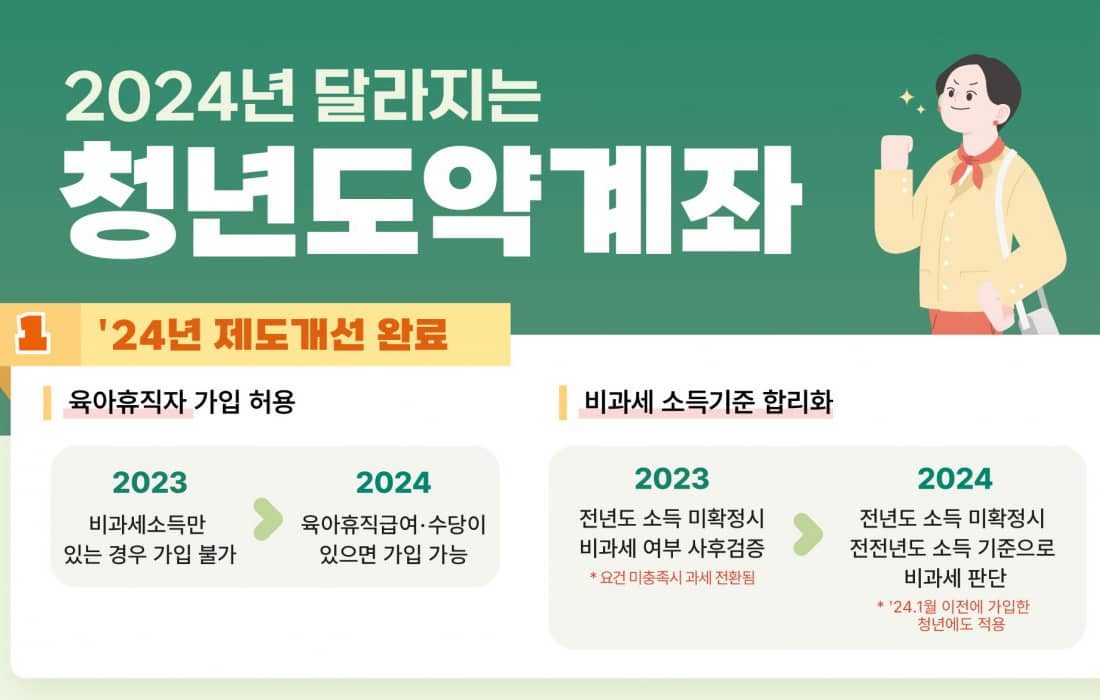 2024년 달라지는
청년도약계좌

1 '24년 제도개선 완료

육아휴직자 가입 허용

2023
비과세소득만 있는 경우 가입 불가

2024
육아휴직급여·수당이 있으면 가입 가능

비과세 소득기준 합리화

2023
전년도 소득 미확정시 비과세 여부 사후검증
* 요건 미충족시 과세 전환됨

2024
전년도 소득 미확정시 전전년도 소득 기준으로 비과세 판단
* '24.1월 이전에 가입한 청년에도 적용